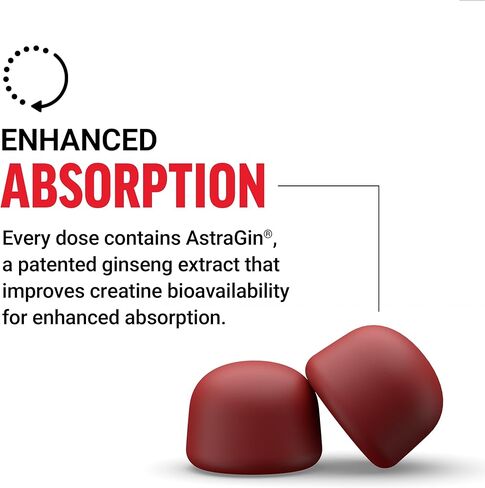 ENHANCED
ABSORPTION

Every dose contains AstraGin®, a patented ginseng extract that improves creatine bioavailability for enhanced absorption.